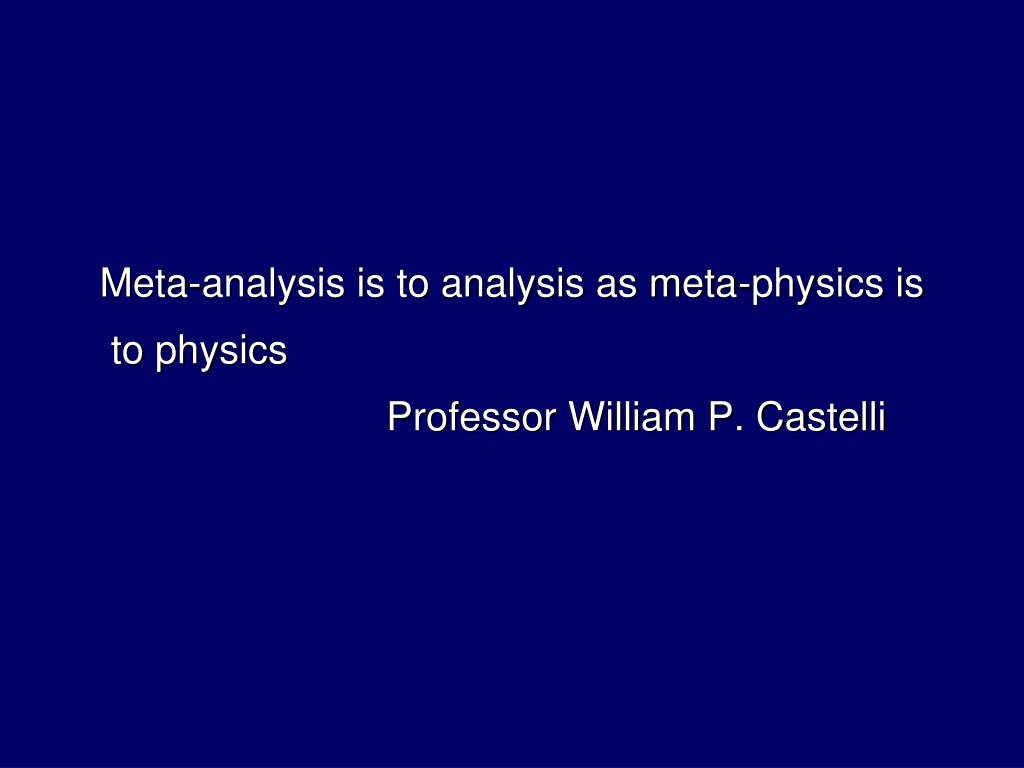 Meta-analysis is to analysis as meta-physics is to physics

Professor William P. Castelli